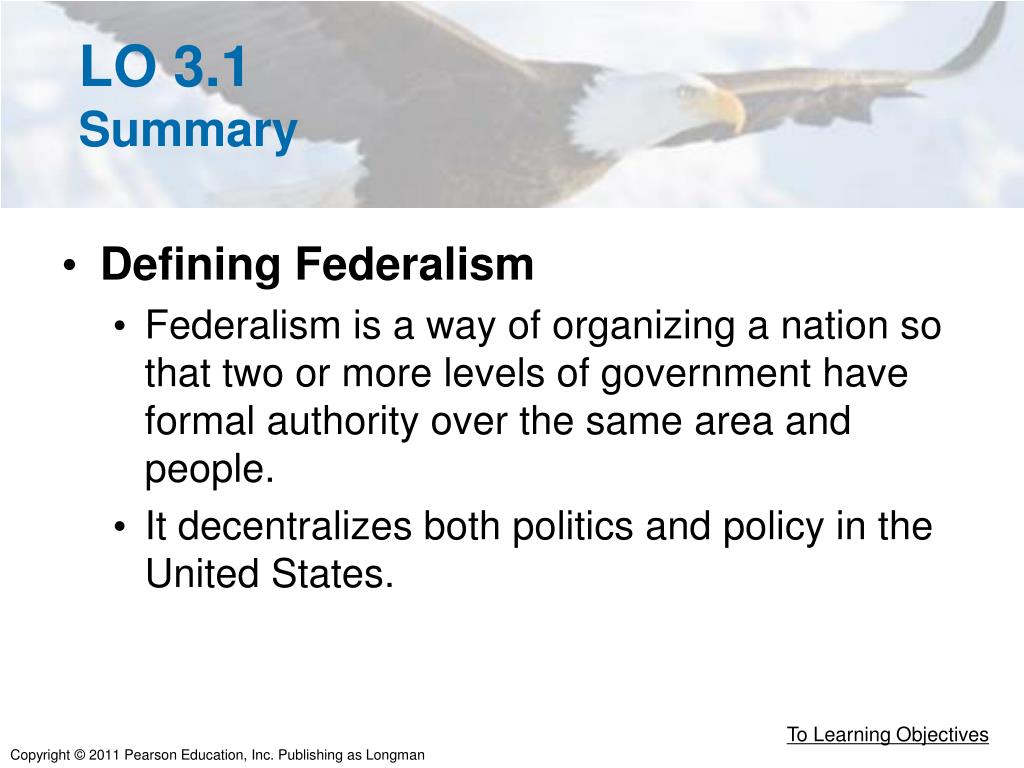 LO 3.1
Summary

• Defining Federalism
• Federalism is a way of organizing a nation so that two or more levels of government have formal authority over the same area and people.
• It decentralizes both politics and policy in the United States.

To Learning Objectives

Copyright © 2011 Pearson Education, Inc. Publishing as Longman